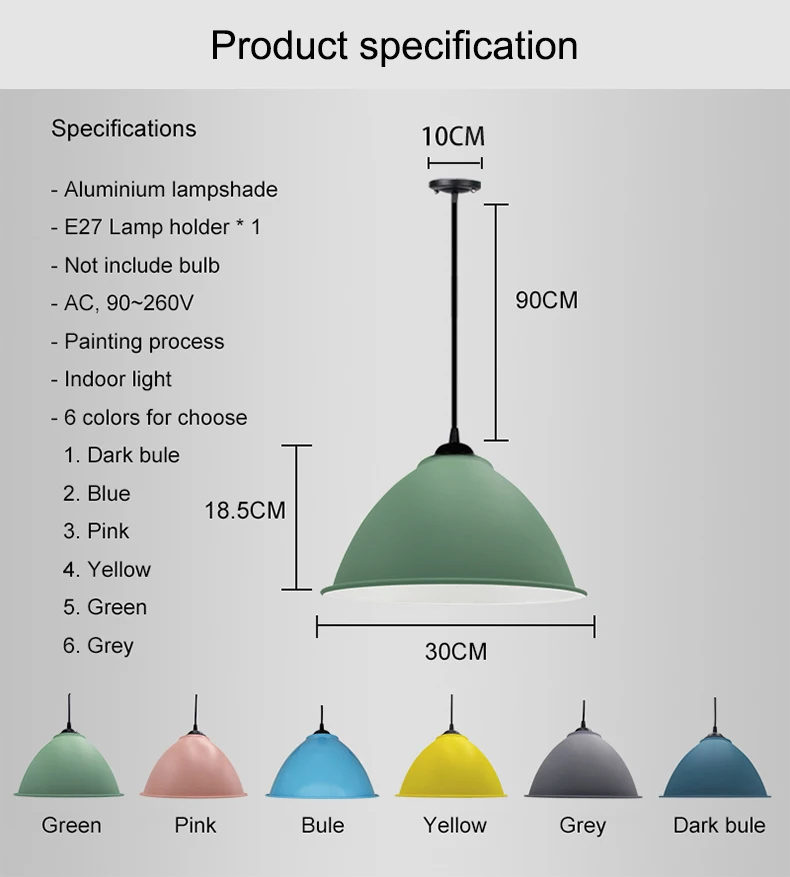 Product specification

Specifications

- Aluminium lampshade
- E27 Lamp holder * 1
- Not include bulb
- AC, 90~260V
- Painting process
- Indoor light
- 6 colors for choose
1. Dark bule
2. Blue
3. Pink
4. Yellow
5. Green
6. Grey

10CM

90CM

18.5CM

30CM

Green Pink Bule Yellow Grey Dark bule